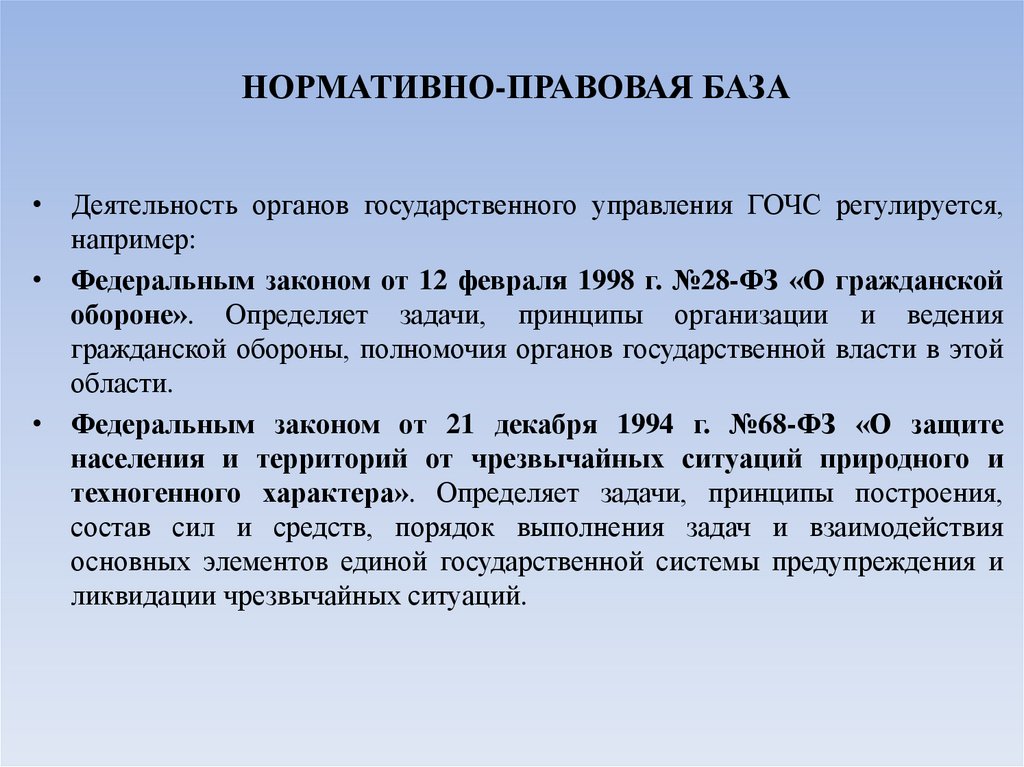 НОРМАТИВНО-ПРАВОВАЯ БАЗА

• Деятельность органов государственного управления ГОЧС регулируется, например:

• Федеральным законом от 12 февраля 1998 г. №28-ФЗ «О гражданской обороне». Определяет задачи, принципы организации и ведения гражданской обороны, полномочия органов государственной власти в этой области.

• Федеральным законом от 21 декабря 1994 г. №68-ФЗ «О защите населения и территорий от чрезвычайных ситуаций природного и техногенного характера». Определяет задачи, принципы построения, состав сил и средств, порядок выполнения задач и взаимодействия основных элементов единой государственной системы предупреждения и ликвидации чрезвычайных ситуаций.